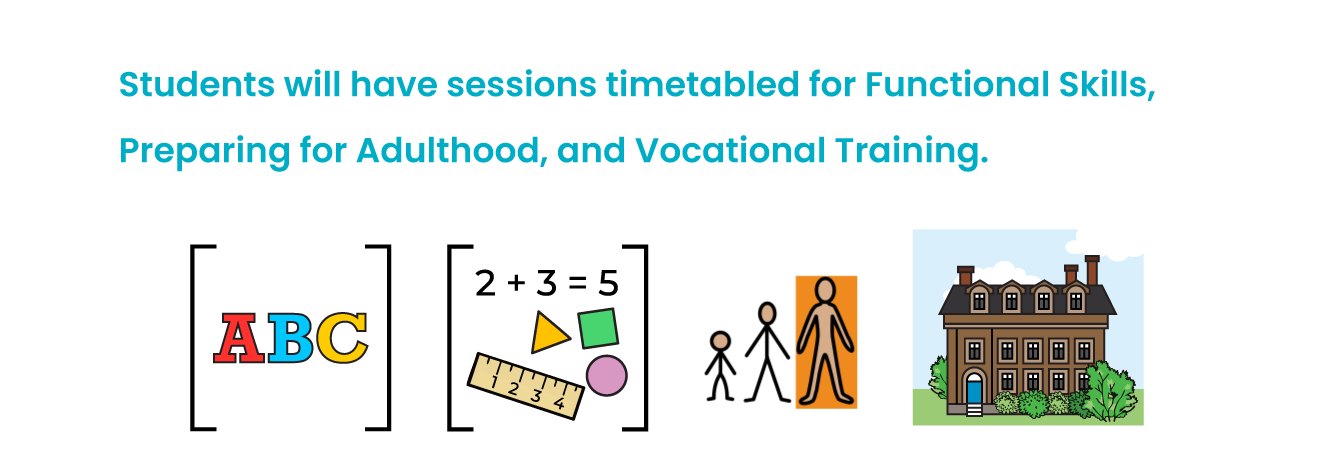 Students will have sessions timetabled for Functional Skills, Preparing for Adulthood, and Vocational Training.

ABC

$2 + 3 = 5$

1 2 3 4